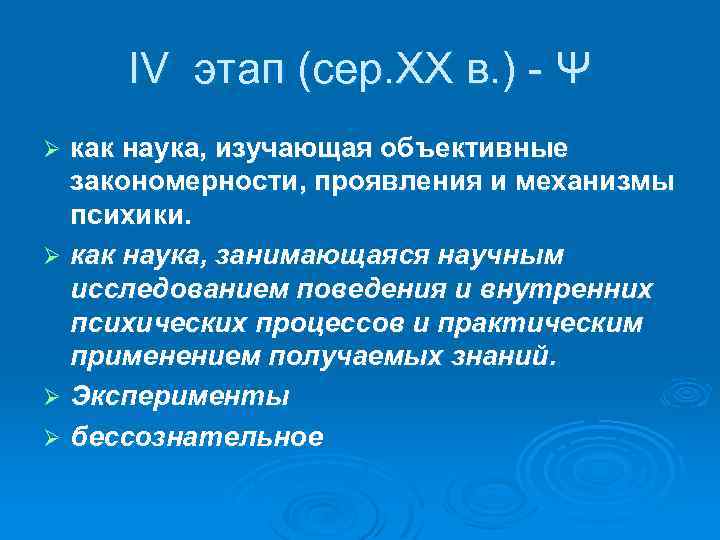 IV этап (сер.XX в.) - Ψ

➢ как наука, изучающая объективные закономерности, проявления и механизмы психики.

➢ как наука, занимающаяся научным исследованием поведения и внутренних психических процессов и практическим применением получаемых знаний.

➢ Эксперименты

➢ бессознательное